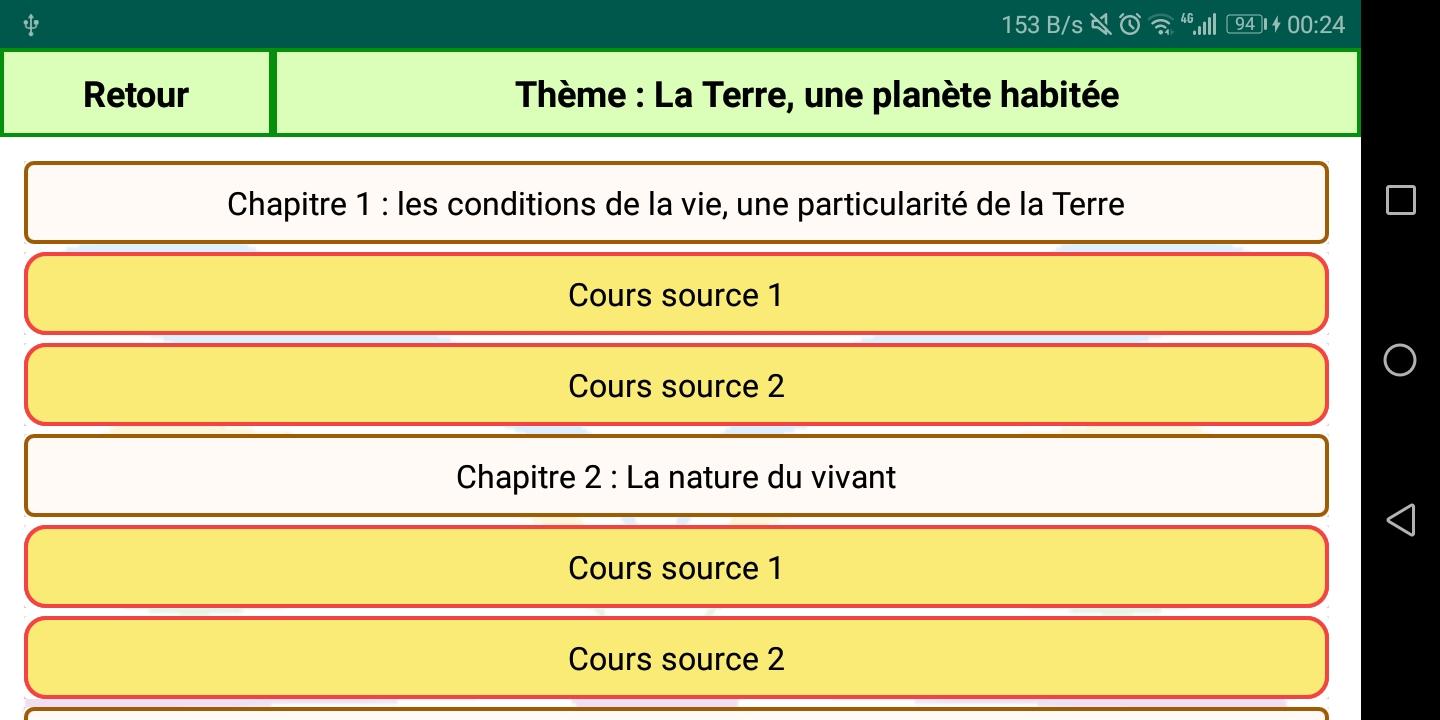 153 B/s 4G 94 00:24

Retour

Thème : La Terre, une planète habitée

Chapitre 1 : les conditions de la vie, une particularité de la Terre

Cours source 1

Cours source 2

Chapitre 2 : La nature du vivant

Cours source 1

Cours source 2